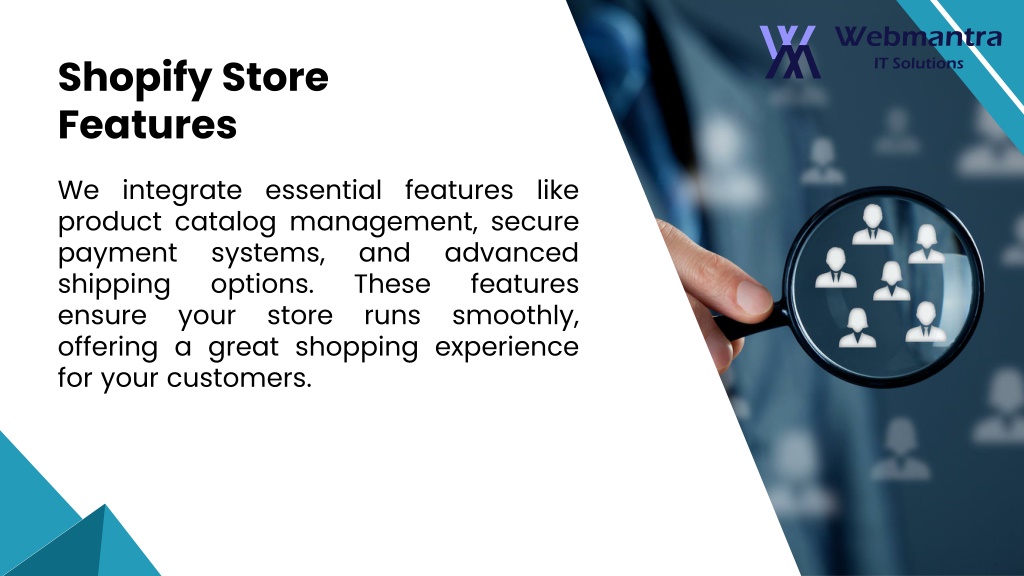 Webmantra
IT Solutions

Shopify Store Features

We integrate essential features like product catalog management, secure payment systems, and advanced shipping options. These features ensure your store runs smoothly, offering a great shopping experience for your customers.